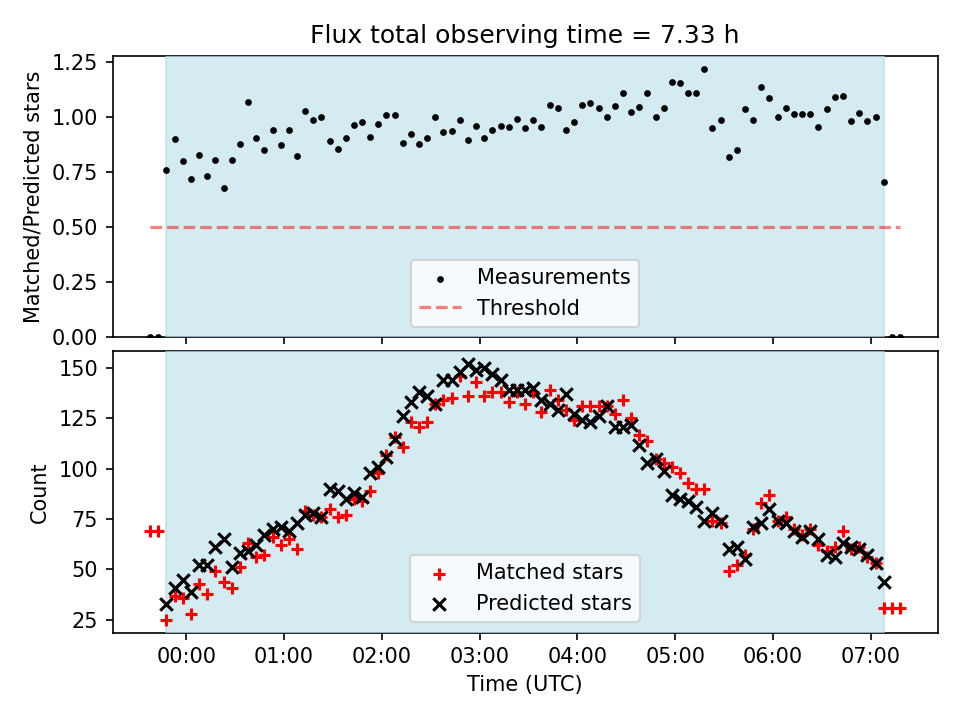 Flux total observing time = 7.33 h

Matched/Predicted stars

1.25
1.00
0.75
0.50
0.25
0.00

Measurements
Threshold

Count

150
125
100
75
50
25

Matched stars
Predicted stars

00:00 01:00 02:00 03:00 04:00 05:00 06:00 07:00

Time (UTC)